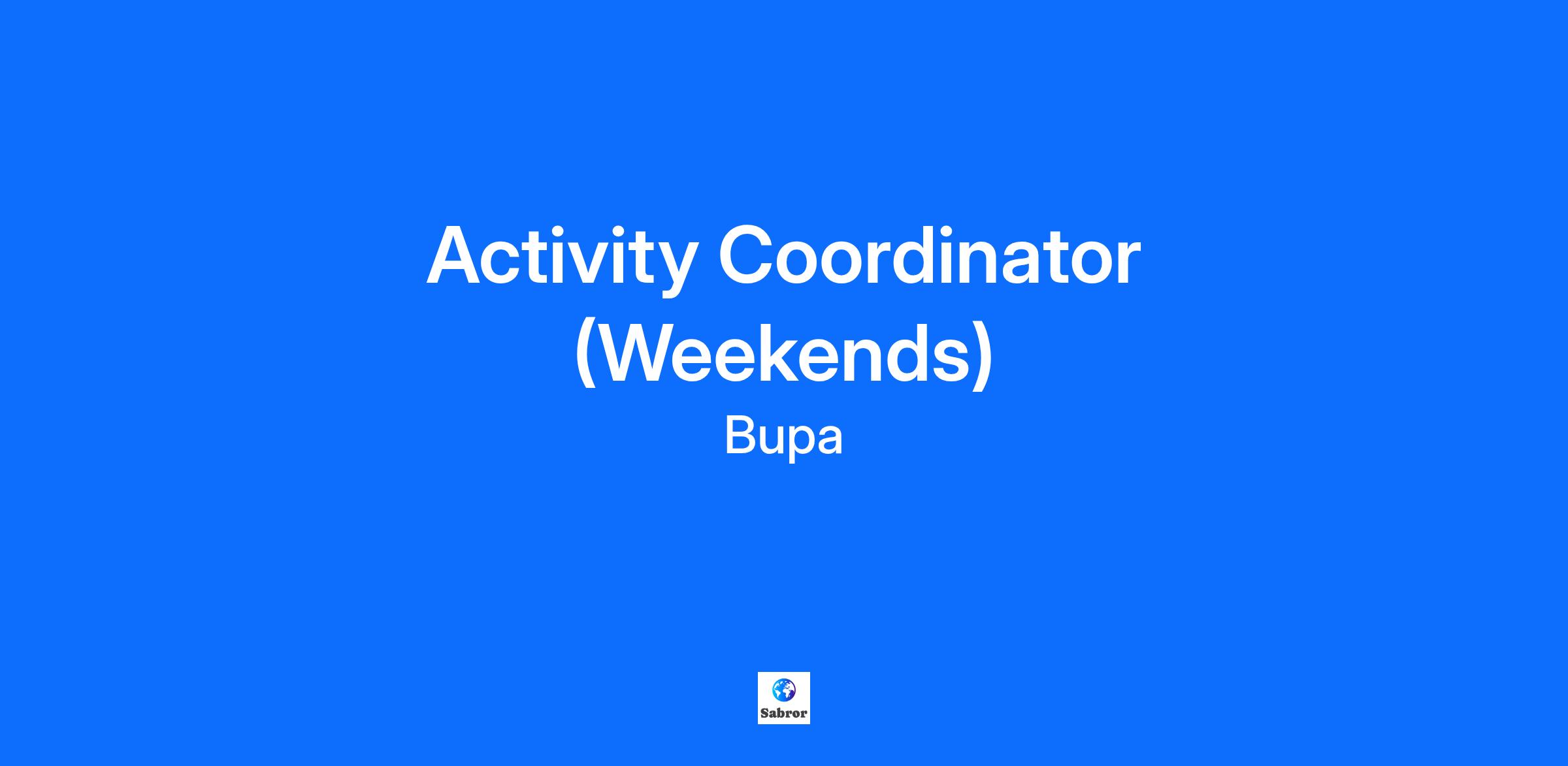 Activity Coordinator (Weekends)

Bupa

Sabror